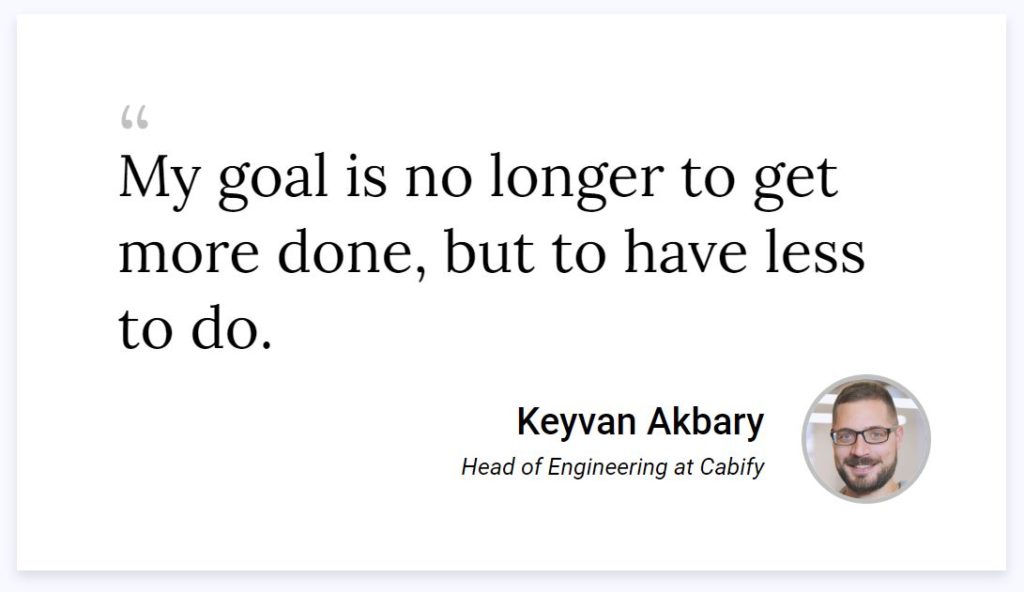 “
My goal is no longer to get more done, but to have less to do.

Keyvan Akbary
Head of Engineering at Cabify